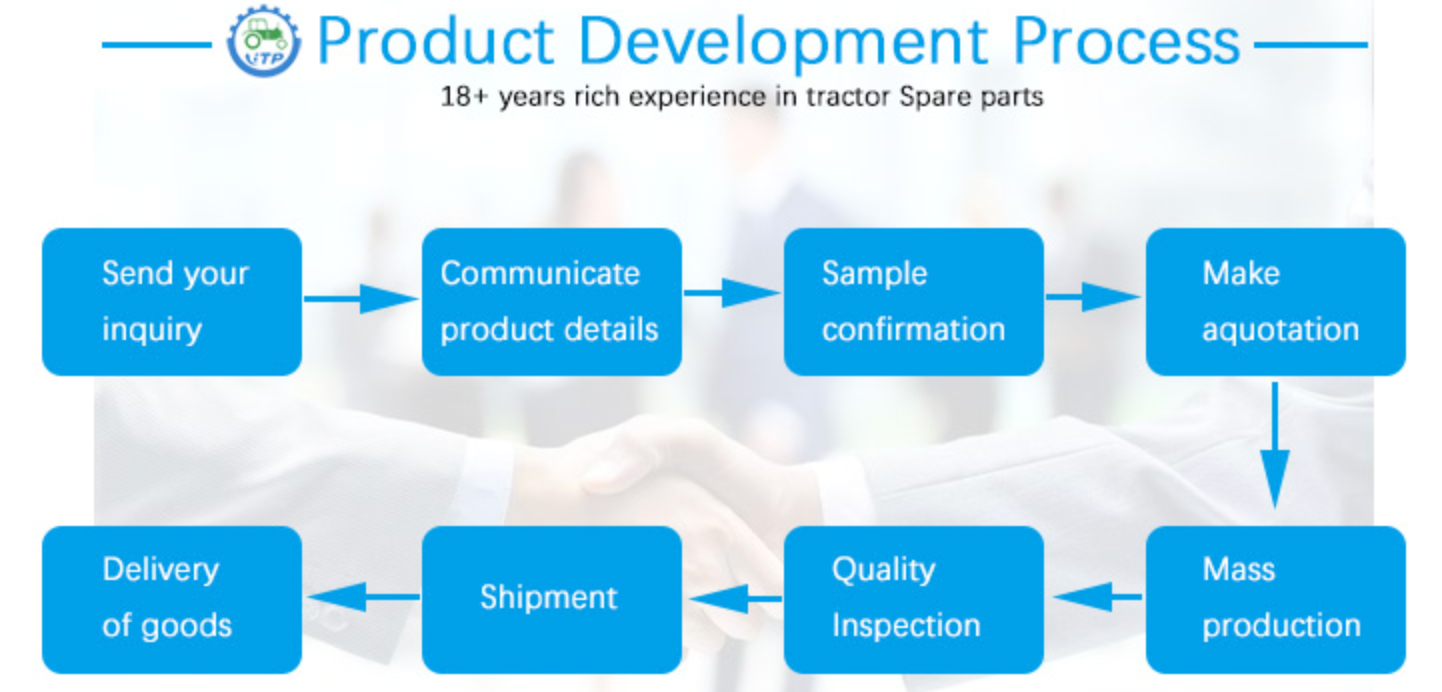 UTP

Product Development Process

18+ years rich experience in tractor Spare parts

Send your inquiry

Communicate product details

Sample confirmation

Make aquotation

Mass production

Quality Inspection

Shipment

Delivery of goods